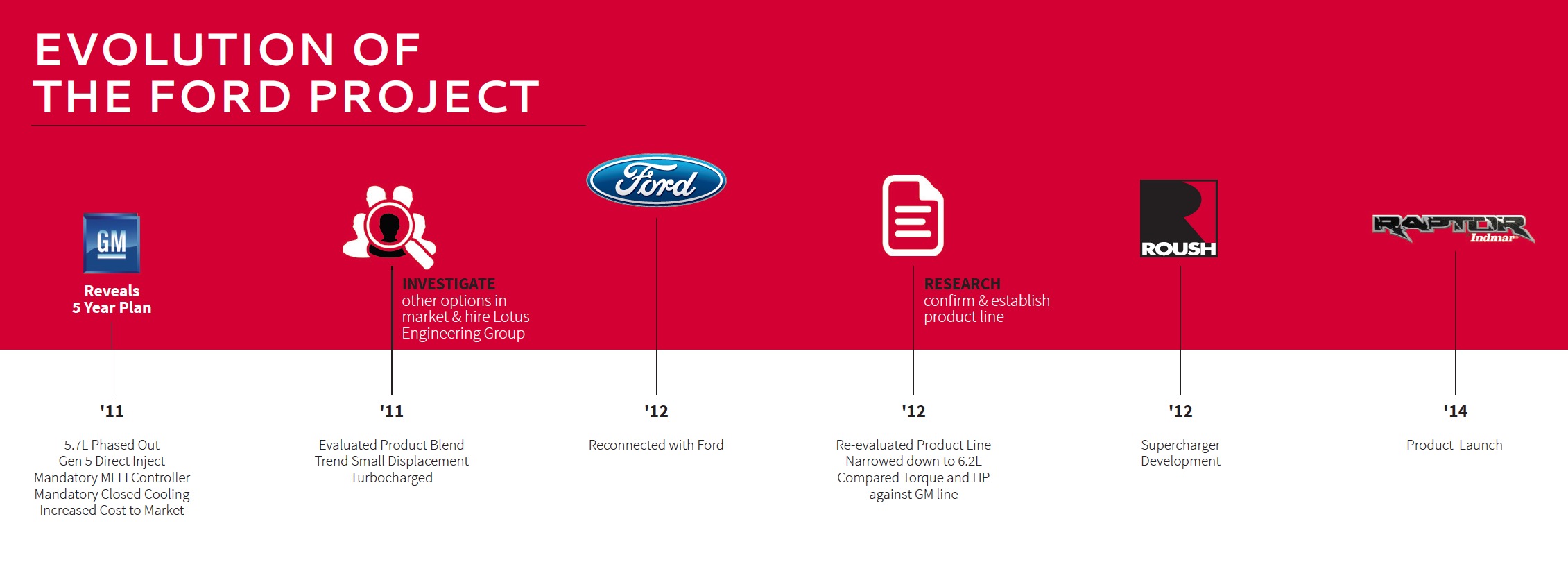 EVOLUTION OF
THE FORD PROJECT

GM

Reveals
5 Year Plan

'11

5.7L Phased Out
Gen 5 Direct Inject
Mandatory MEFI Controller
Mandatory Closed Cooling
Increased Cost to Market

INVESTIGATE
other options in market & hire Lotus Engineering Group

'11

Evaluated Product Blend
Trend Small Displacement
Turbocharged

Ford

'12

Reconnected with Ford

RESEARCH
confirm & establish product line

'12

Re-evaluated Product Line
Narrowed down to 6.2L
Compared Torque and HP against GM line

ROUSH

'12

Supercharger Development

RAPTOR
Indmar

'14

Product Launch